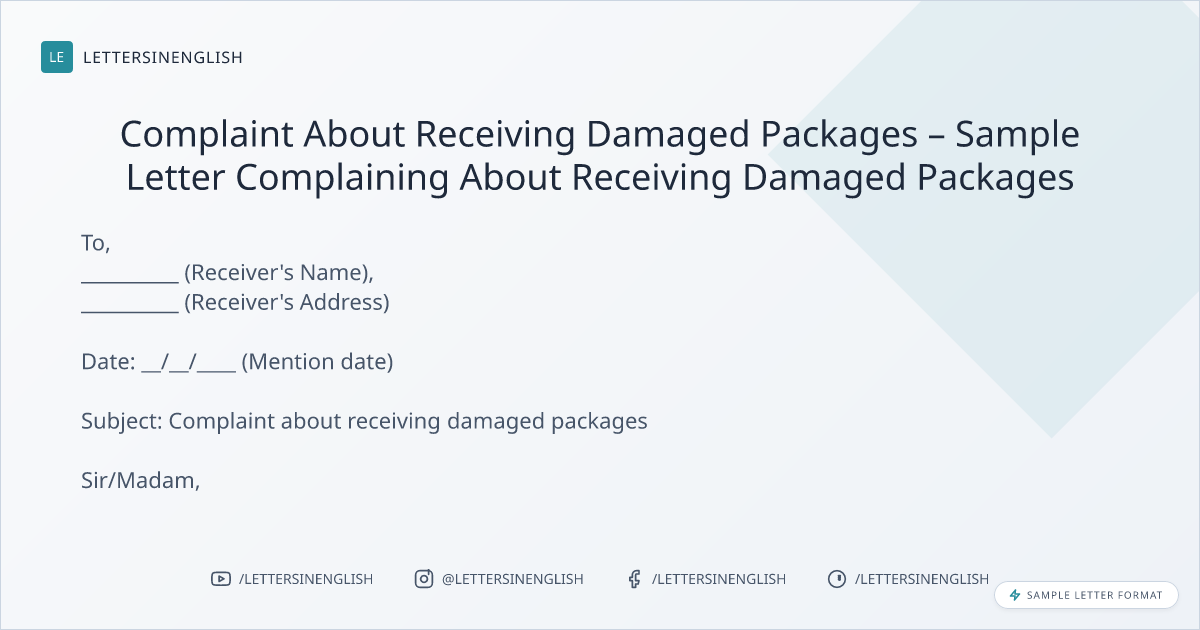 LE LETTERSINENGLISH

Complaint About Receiving Damaged Packages – Sample Letter Complaining About Receiving Damaged Packages

To,
__________ (Receiver's Name),
__________ (Receiver's Address)

Date: __/__/____ (Mention date)

Subject: Complaint about receiving damaged packages

Sir/Madam,

/LETTERSINENGLISH @LETTERSINENGLISH /LETTERSINENGLISH /LETTERSINENGLISH

SAMPLE LETTER FORMAT